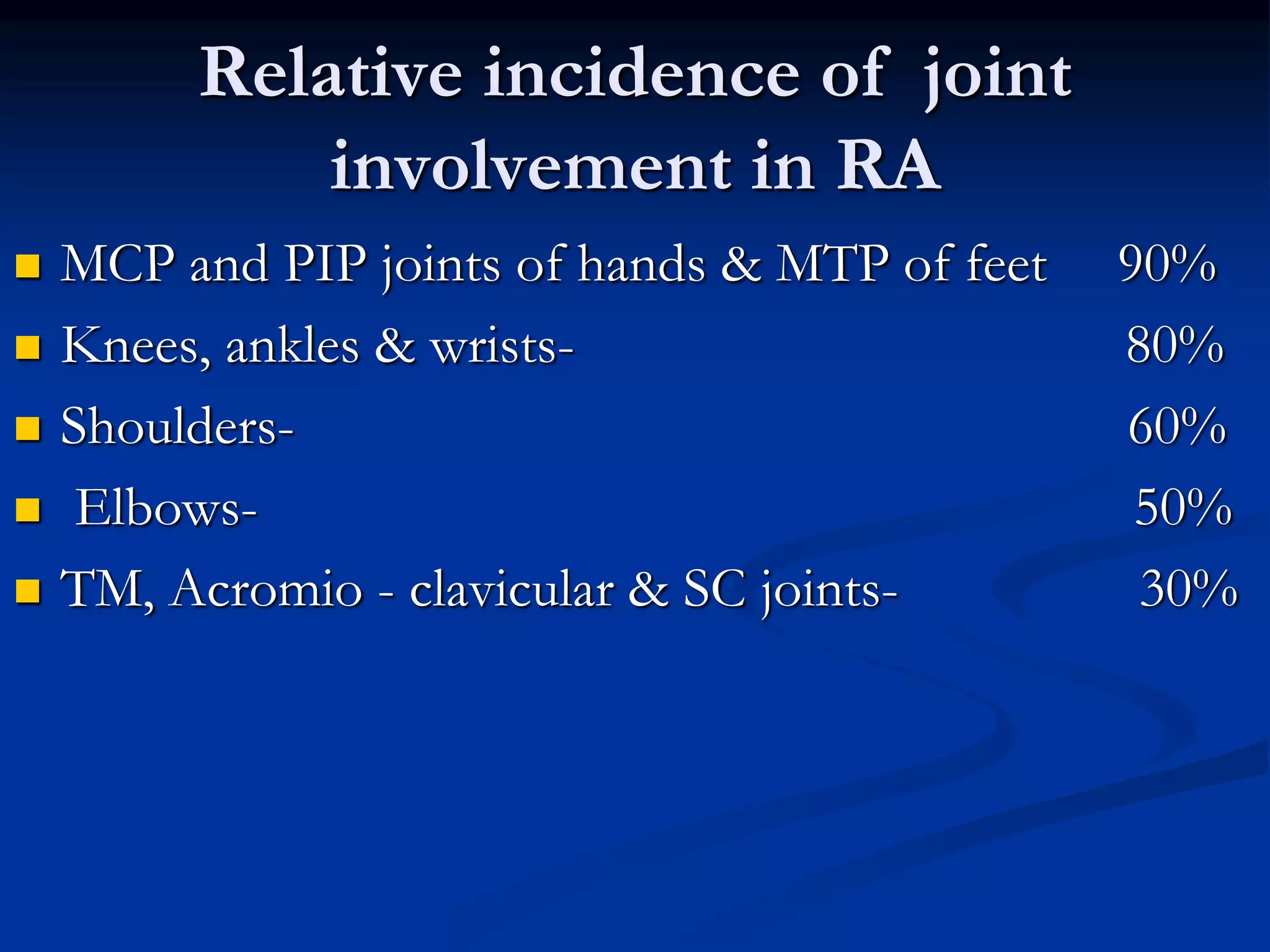 Relative incidence of joint involvement in RA

MCP and PIP joints of hands & MTP of feet 90%

Knees, ankles & wrists- 80%

Shoulders- 60%

Elbows- 50%

TM, Acromio - clavicular & SC joints- 30%